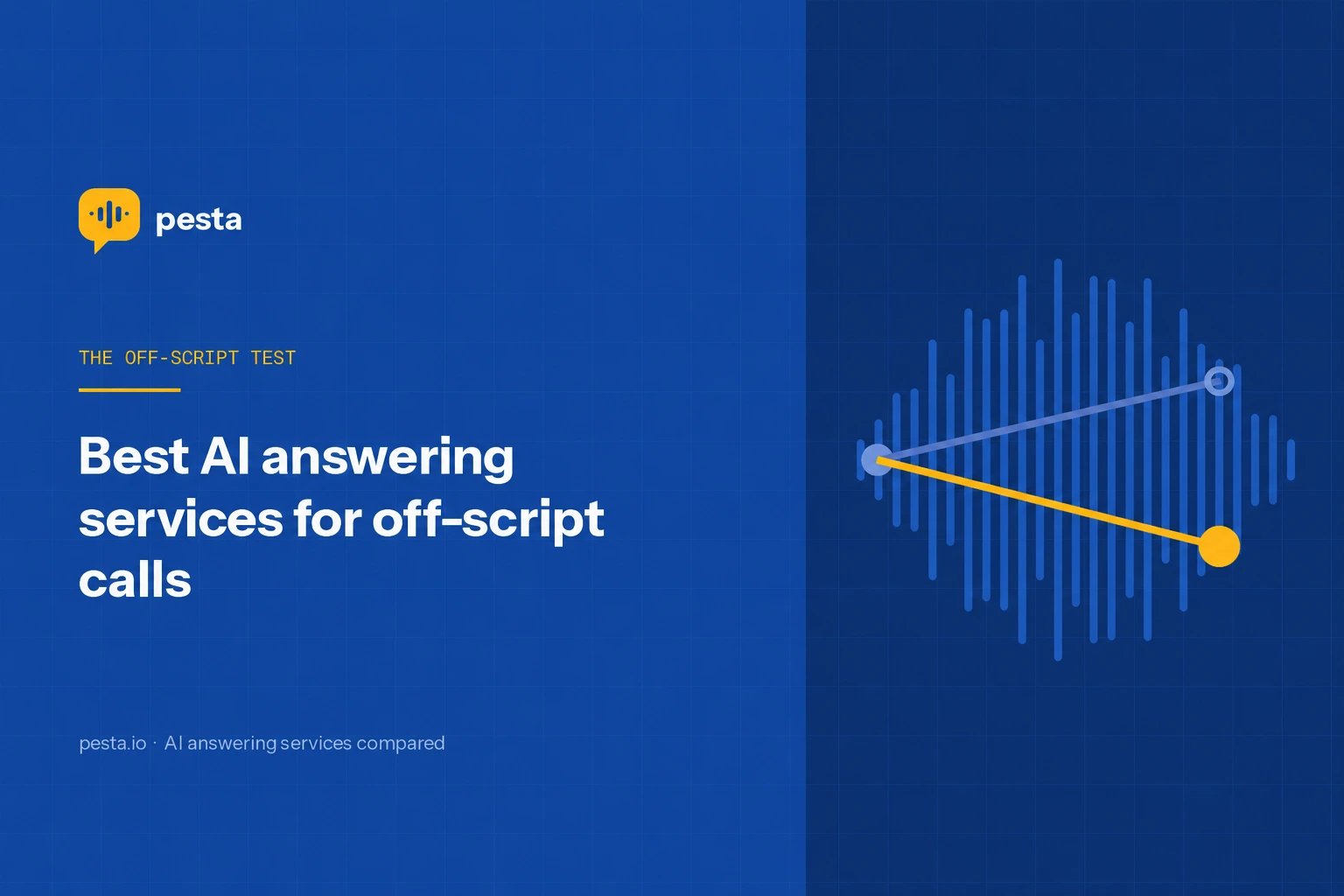 pesta

THE OFF-SCRIPT TEST

Best AI answering services for off-script calls

pesta.io · AI answering services compared